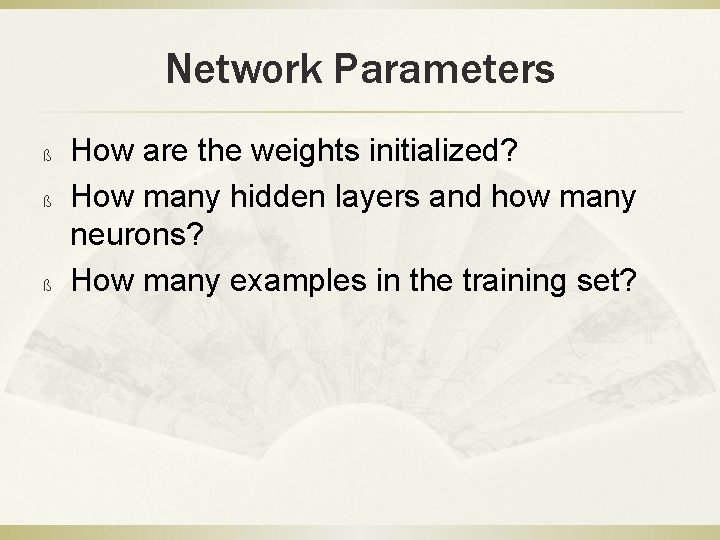 Network Parameters

ß How are the weights initialized?

ß How many hidden layers and how many neurons?

ß How many examples in the training set?